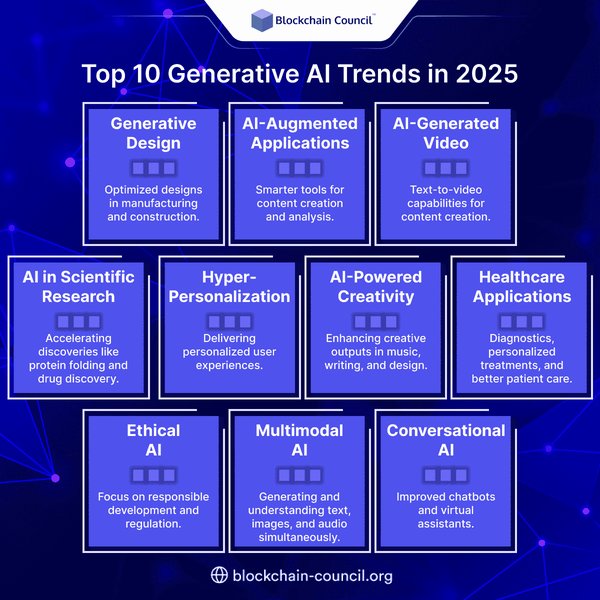 Blockchain Council™

Top 10 Generative AI Trends in 2025

Generative Design

Optimized designs in manufacturing and construction.

AI-Augmented Applications

Smarter tools for content creation and analysis.

AI-Generated Video

Text-to-video capabilities for content creation.

AI in Scientific Research

Accelerating discoveries like protein folding and drug discovery.

Hyper-Personalization

Delivering personalized user experiences.

AI-Powered Creativity

Enhancing creative outputs in music, writing, and design.

Healthcare Applications

Diagnostics, personalized treatments, and better patient care.

Ethical AI

Focus on responsible development and regulation.

Multimodal AI

Generating and understanding text, images, and audio simultaneously.

Conversational AI

Improved chatbots and virtual assistants.

blockchain-council.org